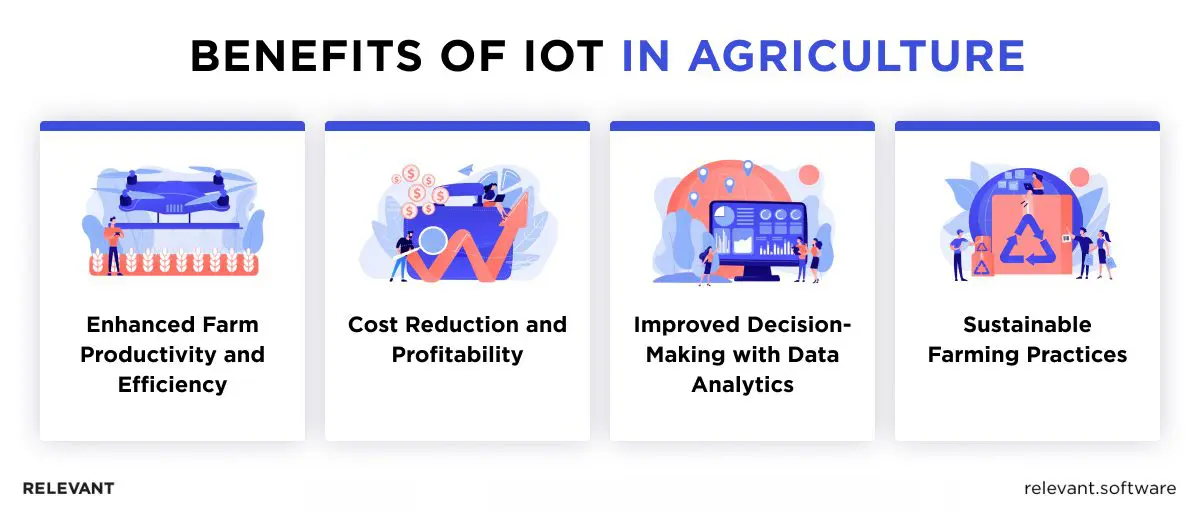 BENEFITS OF IOT IN AGRICULTURE

Enhanced Farm Productivity and Efficiency

Cost Reduction and Profitability

Improved Decision-Making with Data Analytics

Sustainable Farming Practices

RELEVANT

relevant.software